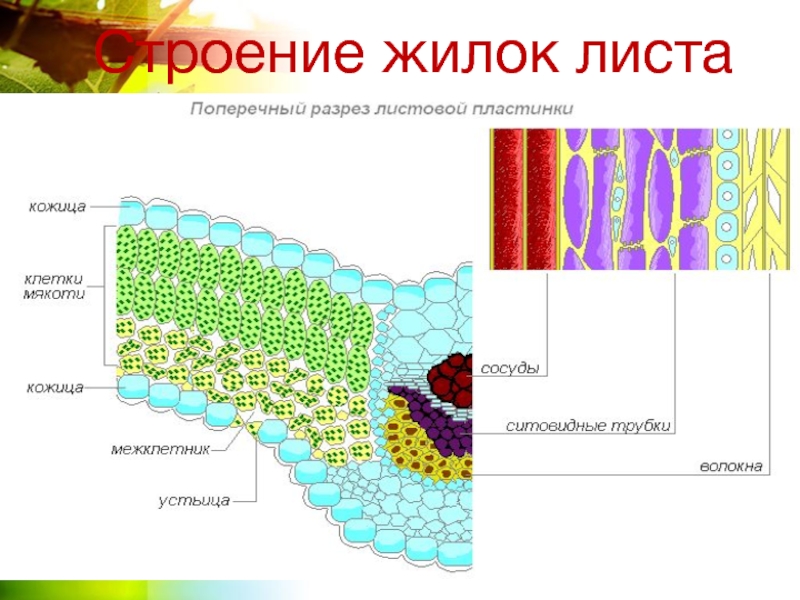 Строение жилок листа

Поперечный разрез листовой пластинки

кожица

клетки мякоти

кожица

межклетник

устьица

сосуды

ситовидные трубки

волокна